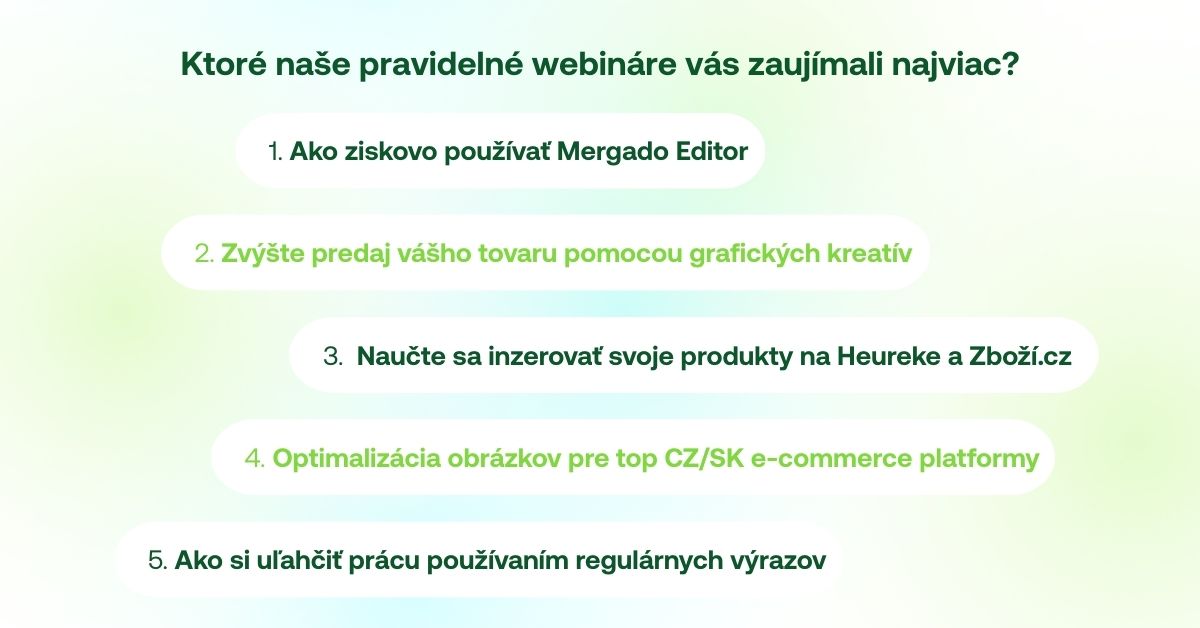 Ktoré naše pravidelné webináre vás zaujímali najviac?

1. Ako ziskovo používať Mergado Editor

2. Zvýšte predaj vášho tovaru pomocou grafických kreatív

3. Naučte sa inzerovať svoje produkty na Heureke a Zboží.cz

4. Optimalizácia obrázkov pre top CZ/SK e-commerce platformy

5. Ako si uľahčiť prácu používaním regulárnych výrazov